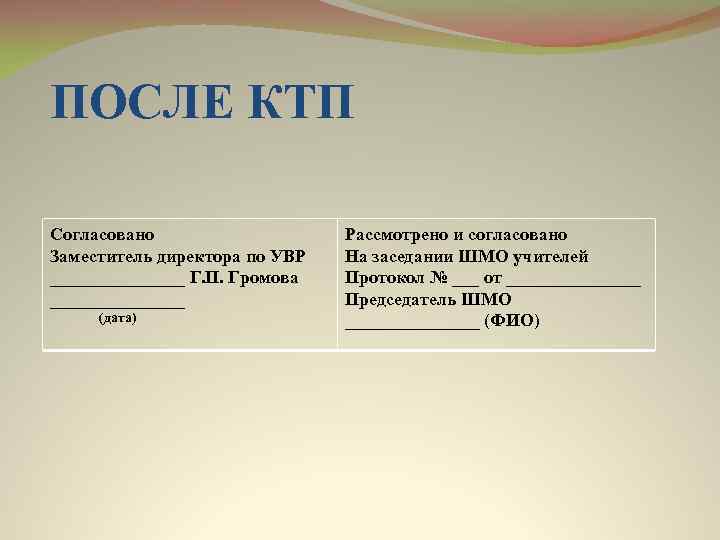 ПОСЛЕ КТП

| Согласовано<br>Заместитель директора по УВР<br>_______________ Г.П. Громова<br>_______________<br>(дата) | Рассмотрено и согласовано<br>На заседании ШМО учителей<br>Протокол № ___ от _______________<br>Председатель ШМО<br>_______________ (ФИО) |
|---|---|